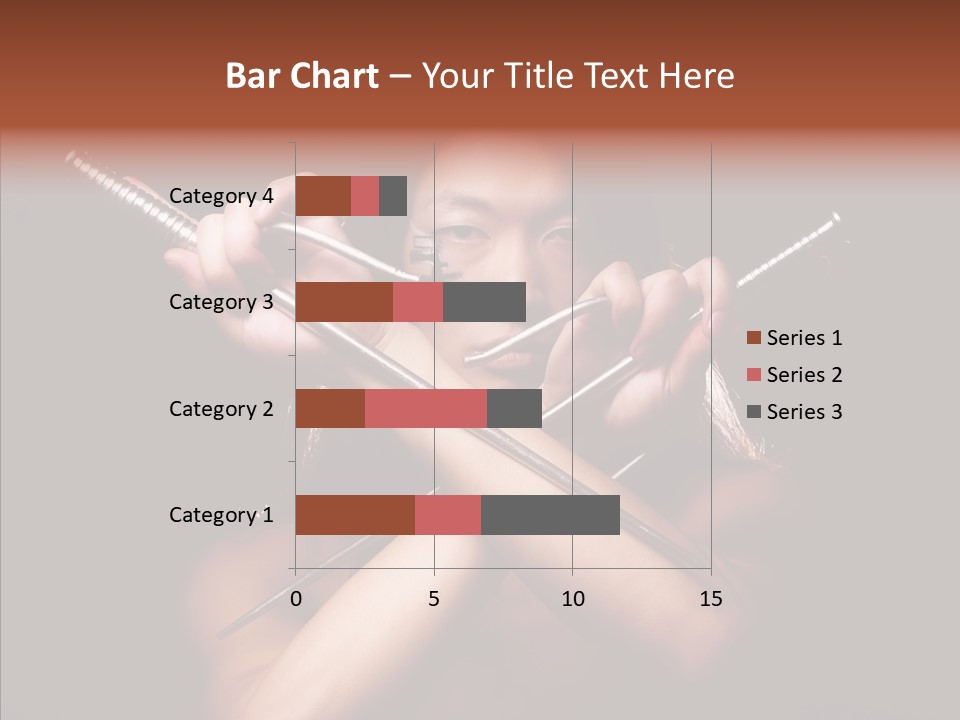 Bar Chart – Your Title Text Here

Category 4
Category 3
Category 2
Category 1

0
5
10
15

Series 1
Series 2
Series 3